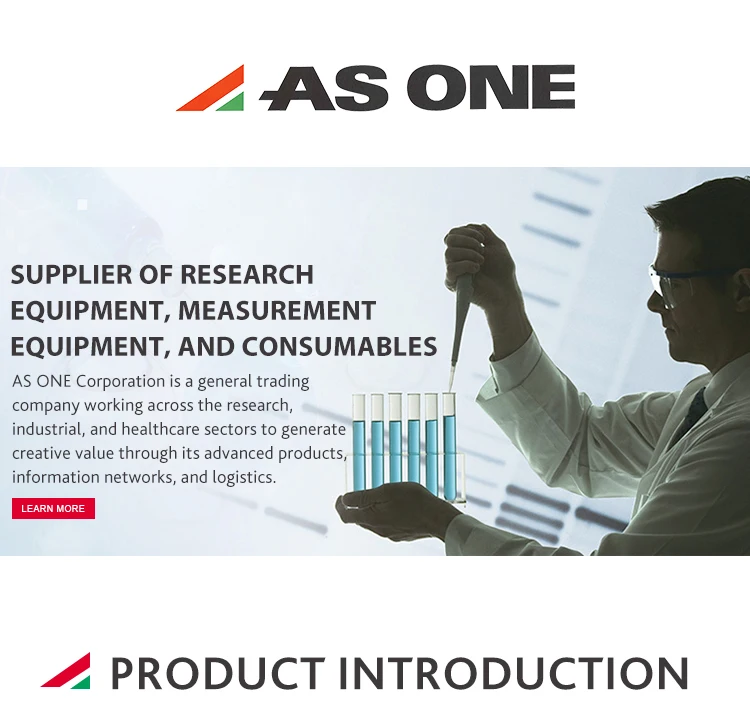 AS ONE

SUPPLIER OF RESEARCH EQUIPMENT, MEASUREMENT EQUIPMENT, AND CONSUMABLES

AS ONE Corporation is a general trading company working across the research, industrial, and healthcare sectors to generate creative value through its advanced products, information networks, and logistics.

LEARN MORE

PRODUCT INTRODUCTION